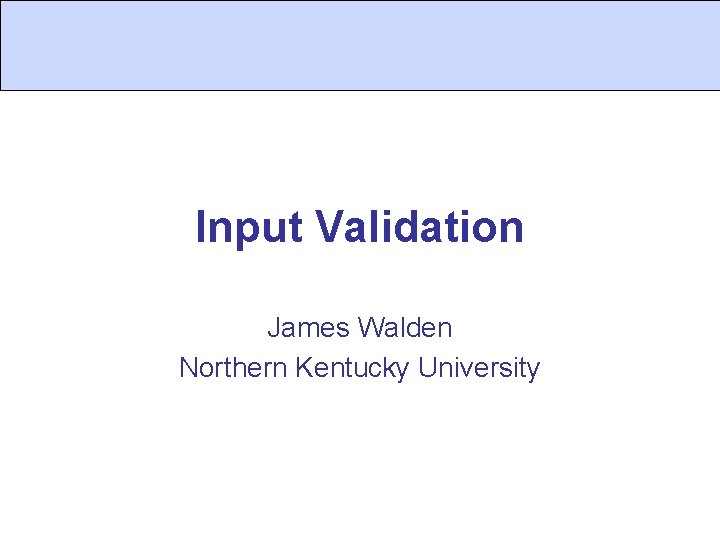 Input Validation

James Walden
Northern Kentucky University